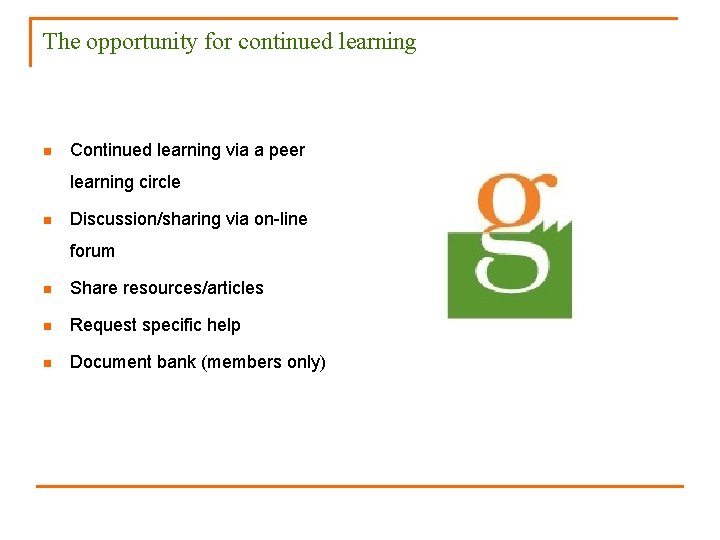 The opportunity for continued learning

- Continued learning via a peer learning circle
- Discussion/sharing via on-line forum
- Share resources/articles
- Request specific help
- Document bank (members only)

g